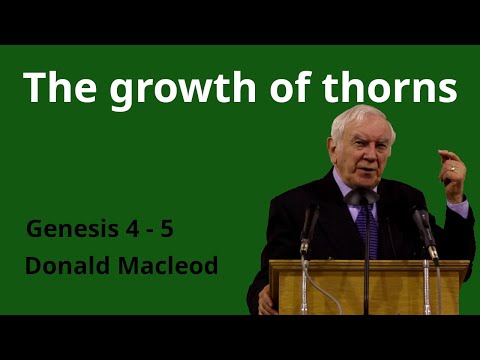 The growth of thorns

Genesis 4 - 5
Donald Macleod